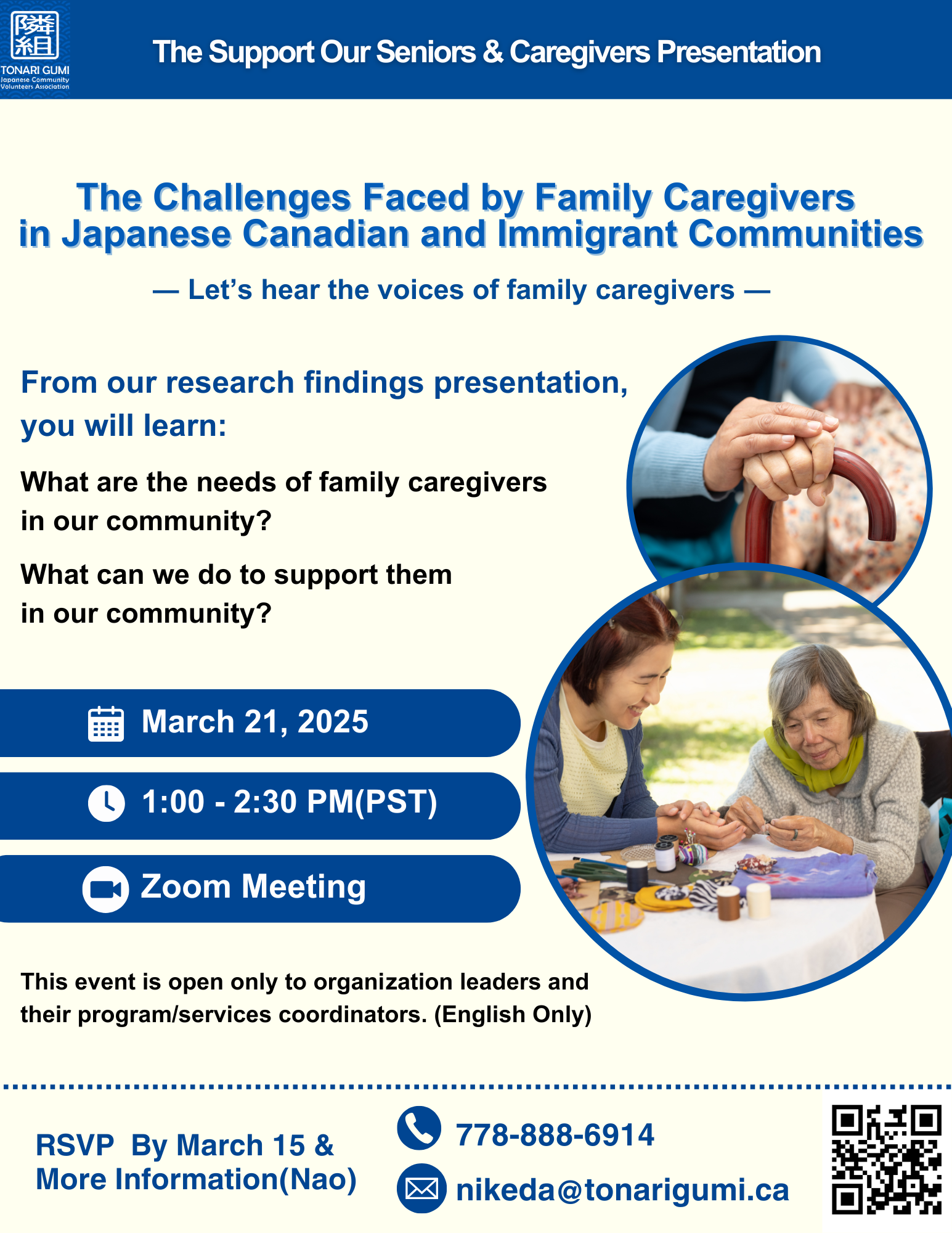 隣組
TONARI GUMI
Japanese Community Volunteers Association

The Support Our Seniors & Caregivers Presentation

The Challenges Faced by Family Caregivers in Japanese Canadian and Immigrant Communities

— Let's hear the voices of family caregivers —

From our research findings presentation, you will learn:

What are the needs of family caregivers in our community?

What can we do to support them in our community?

March 21, 2025

1:00 - 2:30 PM(PST)

Zoom Meeting

This event is open only to organization leaders and their program/services coordinators. (English Only)

RSVP By March 15 & More Information(Nao)

778-888-6914

nikeda@tonarigumi.ca